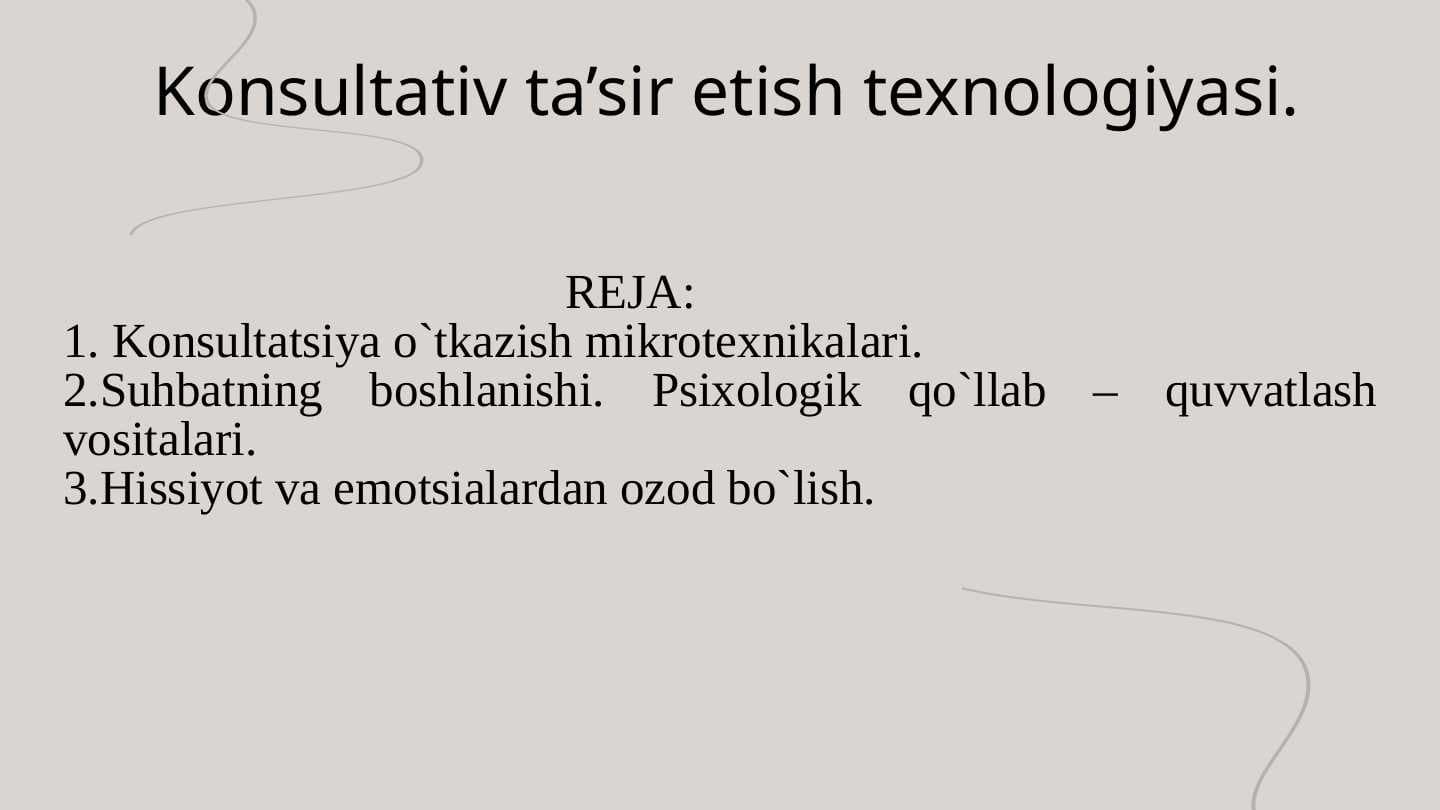 Konsultativ ta’sir etish texnologiyasi.

REJA:
1. Konsultatsiya o`tkazish mikrotexnikalari.
2.Suhbatning boshlanishi. Psixologik qo`llab – quvvatlash vositalari.
3.Hissiyot va emotsialardan ozod bo`lish.